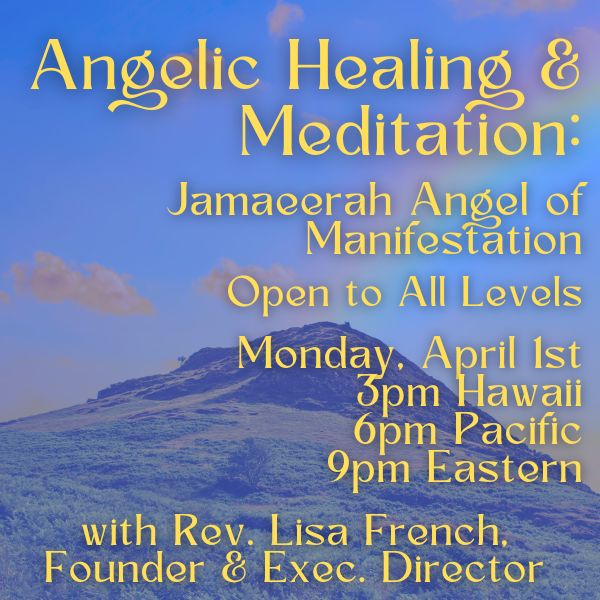 Angelic Healing & Meditation:

Jamaeerah Angel of Manifestation

Open to All Levels

Monday, April 1st
3pm Hawaii
6pm Pacific
9pm Eastern

with Rev. Lisa French, Founder & Exec. Director